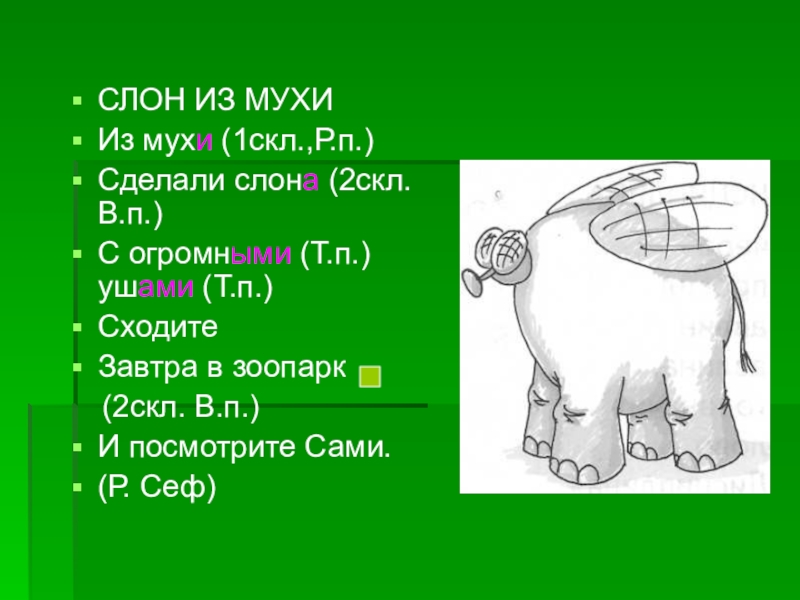 СЛОН ИЗ МУХИ
Из мухи (1скл.,Р.п.)
Сделали слона (2скл. В.п.)
С огромными (Т.п.) ушами (Т.п.)
Сходите
Завтра в зоопарк
(2скл. В.п.)
И посмотрите Сами.
(Р. Сеф)